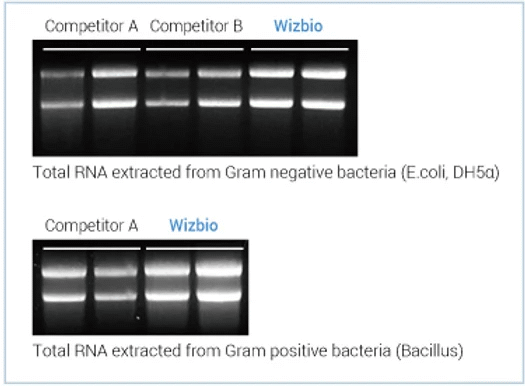 Competitor A Competitor B Wizbio

Total RNA extracted from Gram negative bacteria (E.coli, DH5α)

Competitor A Wizbio

Total RNA extracted from Gram positive bacteria (Bacillus)